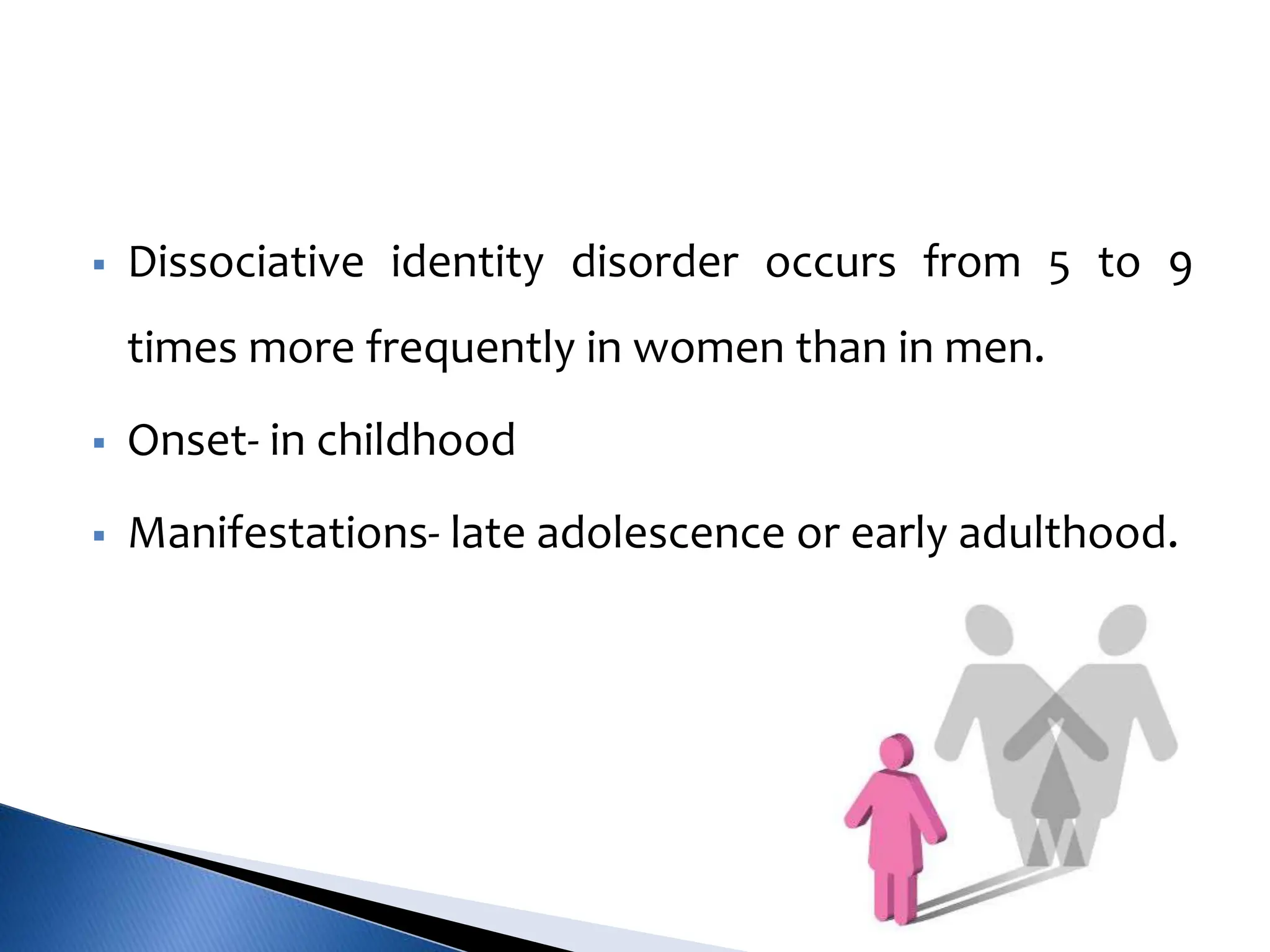 ▪ Dissociative identity disorder occurs from 5 to 9 times more frequently in women than in men.

▪ Onset- in childhood

▪ Manifestations- late adolescence or early adulthood.